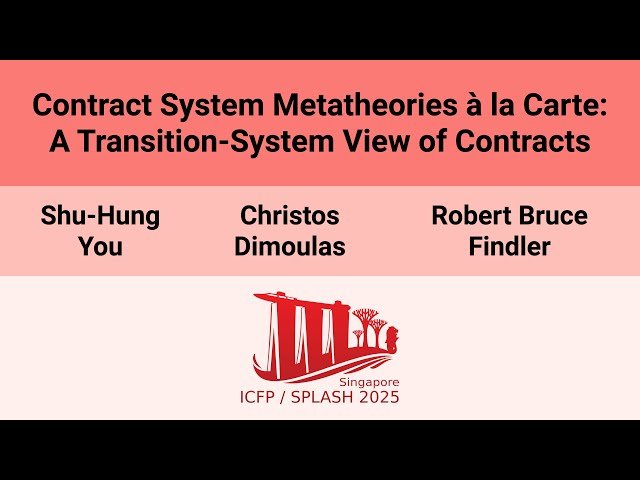 Contract System Metatheories à la Carte: A Transition-System View of Contracts

Shu-Hung You

Christos Dimoulas

Robert Bruce Findler

Singapore
ICFP / SPLASH 2025